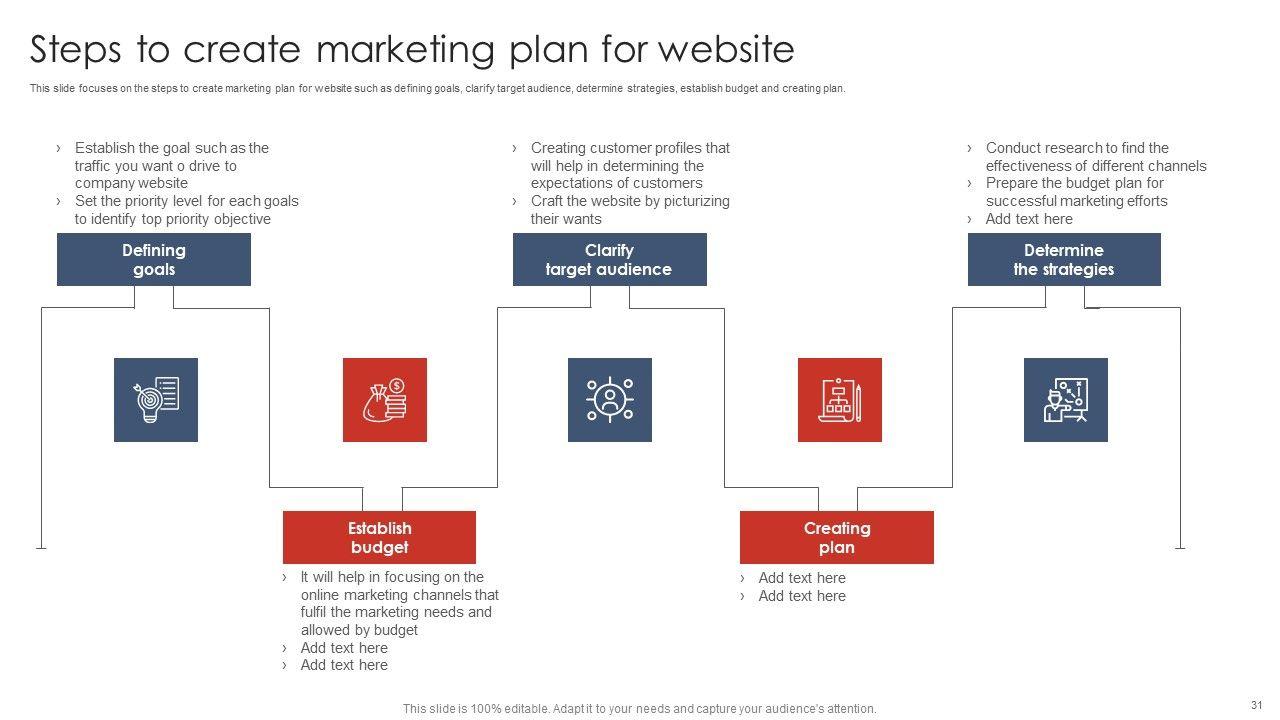 Steps to create marketing plan for website

This slide focuses on the steps to create marketing plan for website such as defining goals, clarify target audience, determine strategies, establish budget and creating plan.

› Establish the goal such as the traffic you want o drive to company website
› Set the priority level for each goals to identify top priority objective

Defining goals

› Creating customer profiles that will help in determining the expectations of customers
› Craft the website by picturizing their wants

Clarify target audience

› Conduct research to find the effectiveness of different channels
› Prepare the budget plan for successful marketing efforts
› Add text here

Determine the strategies

Establish budget

› It will help in focusing on the online marketing channels that fulfil the marketing needs and allowed by budget
› Add text here
› Add text here

Creating plan

› Add text here
› Add text here

This slide is 100% editable. Adapt it to your needs and capture your audience's attention.

31